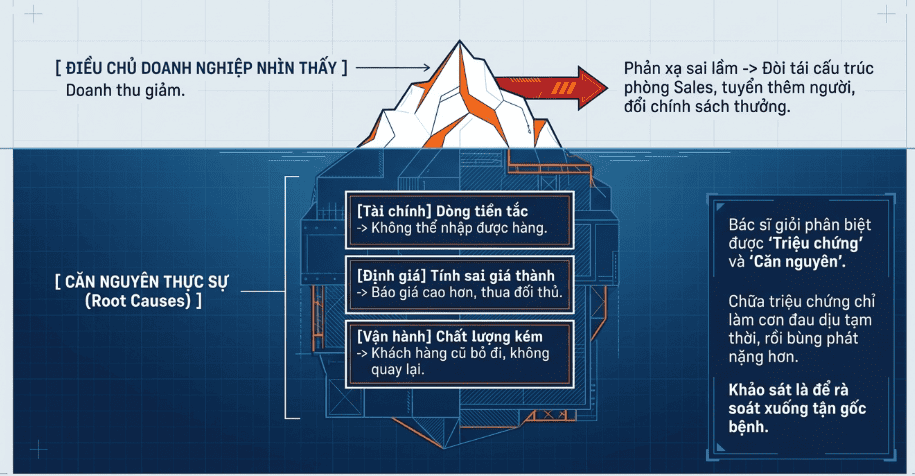 [ ĐIỀU CHỦ DOANH NGHIỆP NHÌN THẤY ]
Doanh thu giảm.

Phản xạ sai lầm -> Đòi tái cấu trúc phòng Sales, tuyển thêm người, đổi chính sách thưởng.

[ CĂN NGUYÊN THỰC SỰ (Root Causes) ]

[Tài chính] Dòng tiền tắc
-> Không thể nhập được hàng.

[Định giá] Tính sai giá thành
-> Báo giá cao hơn, thua đối thủ.

[Vận hành] Chất lượng kém
-> Khách hàng cũ bỏ đi, không quay lại.

Bác sĩ giỏi phân biệt được 'Triệu chứng' và 'Căn nguyên'.

Chữa triệu chứng chỉ làm cơn đau dịu tạm thời, rồi bùng phát nặng hơn.

Khảo sát là để rà soát xuống tận gốc bệnh.